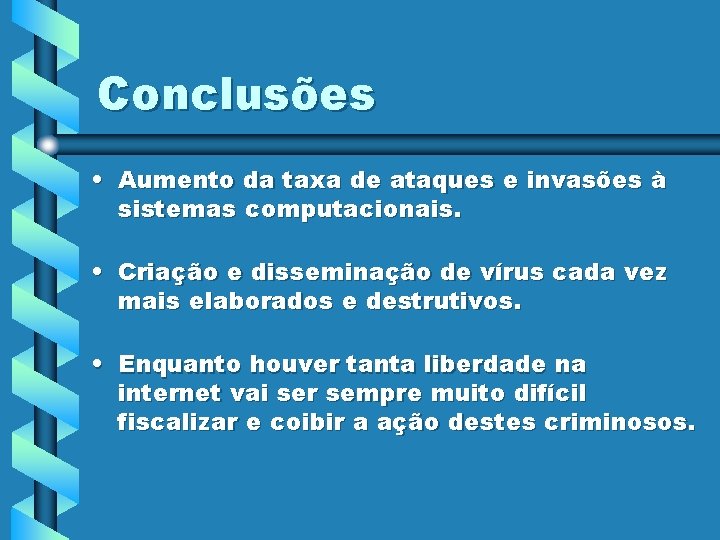 Conclusões

• Aumento da taxa de ataques e invasões à sistemas computacionais.

• Criação e disseminação de vírus cada vez mais elaborados e destrutivos.

• Enquanto houver tanta liberdade na internet vai ser sempre muito difícil fiscalizar e coibir a ação destes criminosos.